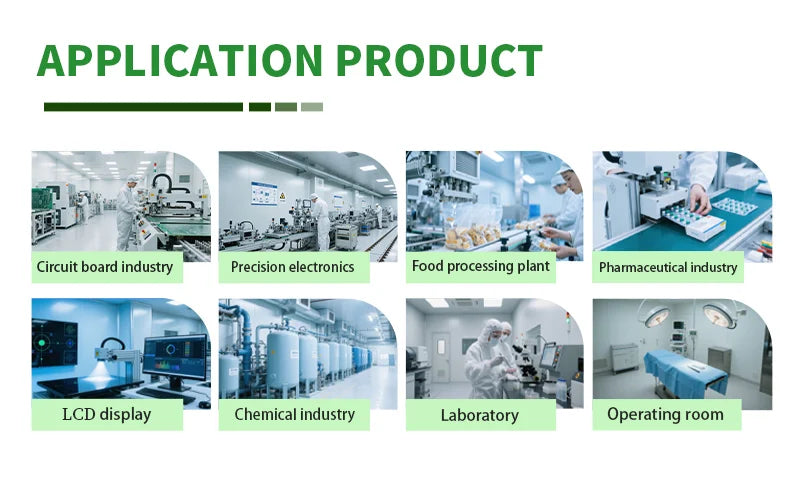 APPLICATION PRODUCT

Circuit board industry

Precision electronics

Food processing plant

Pharmaceutical industry

LCD display

Chemical industry

Laboratory

Operating room